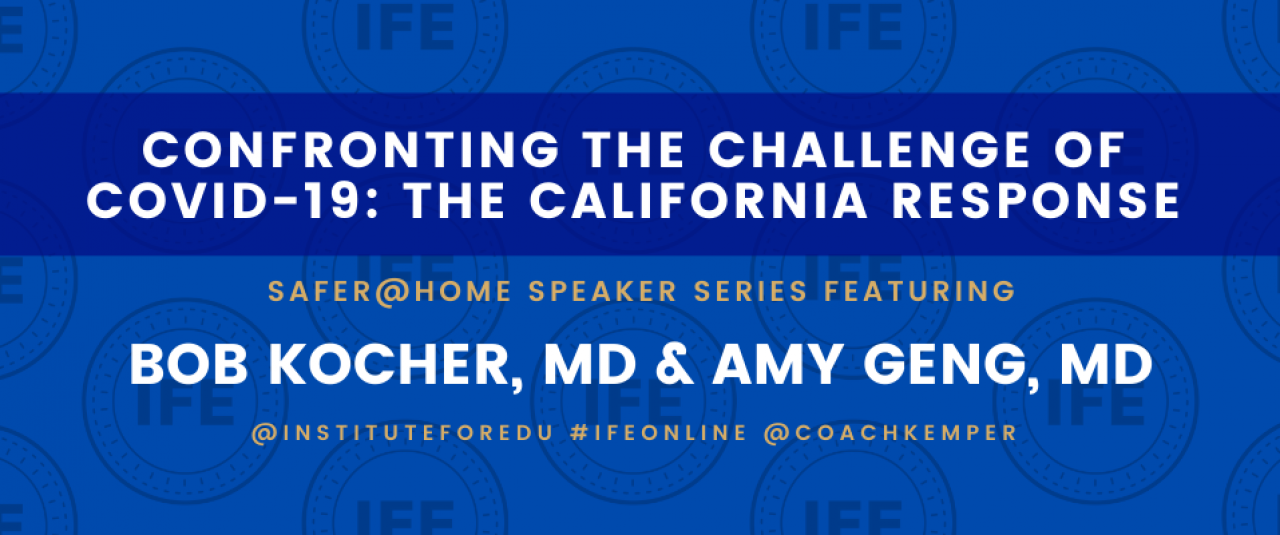 CONFRONTING THE CHALLENGE OF COVID-19: THE CALIFORNIA RESPONSE

SAFER@HOME SPEAKER SERIES FEATURING

BOB KOCHER, MD & AMY GENG, MD

@INSTITUTEFOREDU #IFEONLINE @COACHKEMPER